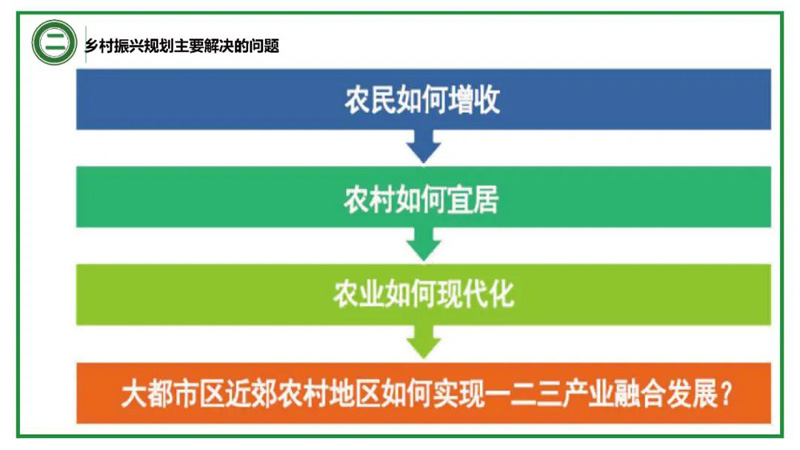 二

乡村振兴规划主要解决的问题

农民如何增收

农村如何宜居

农业如何现代化

大都市区近郊农村地区如何实现一二三产业融合发展？